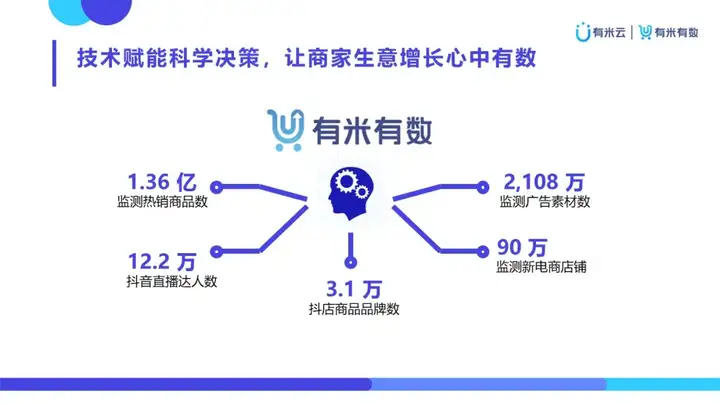 有米云 | 有米有数

技术赋能科学决策，让商家生意增长心中有数

有米有数

1.36 亿
监测热销商品数

12.2 万
抖音直播达人数

3.1 万
抖店商品品牌数

2,108 万
监测广告素材数

90 万
监测新电商店铺